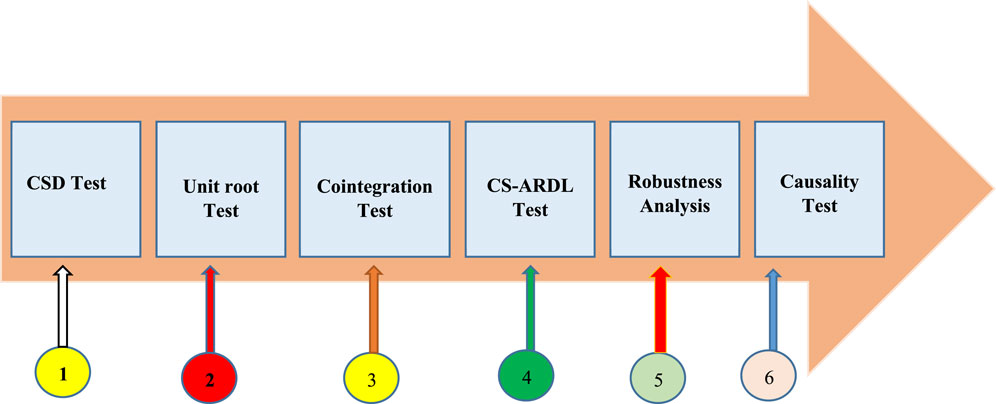 CSD Test

Unit root Test

Cointegration Test

CS-ARDL Test

Robustness Analysis

Causality Test

1

2

3

4

5

6